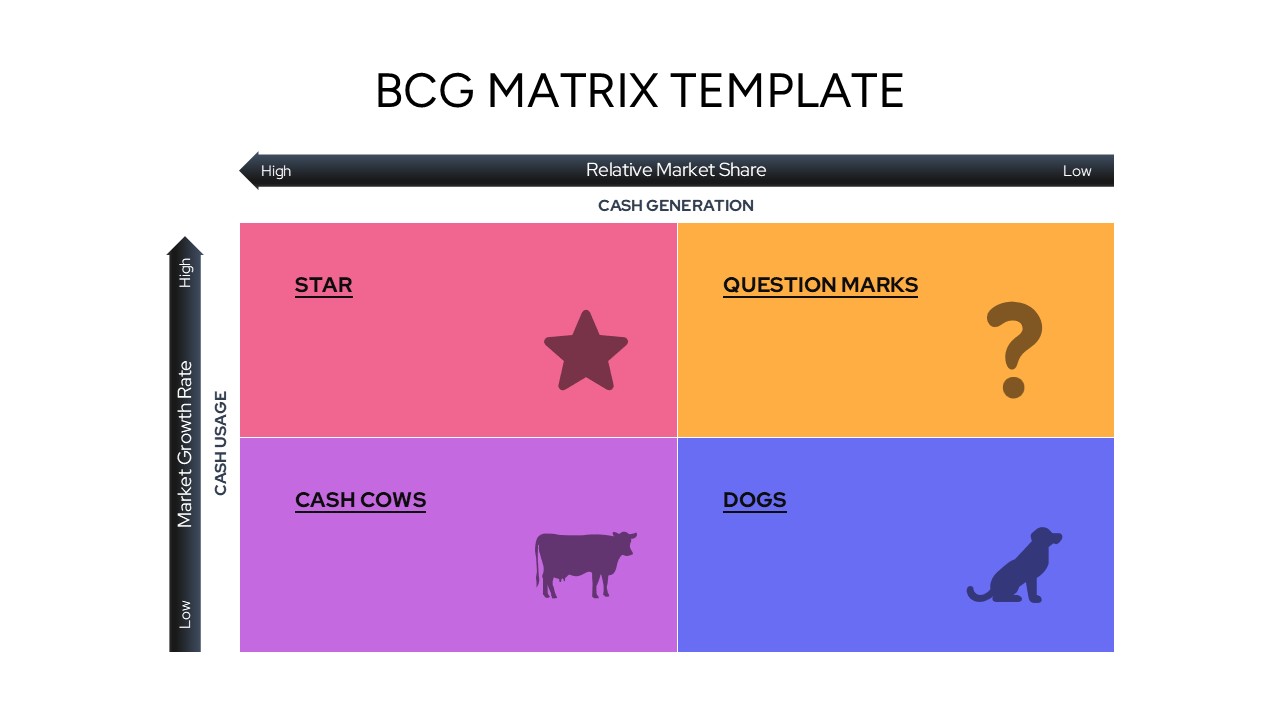 BCG MATRIX TEMPLATE

High Relative Market Share Low

CASH GENERATION

High Market Growth Rate Low

CASH USAGE

STAR

QUESTION MARKS

CASH COWS

DOGS